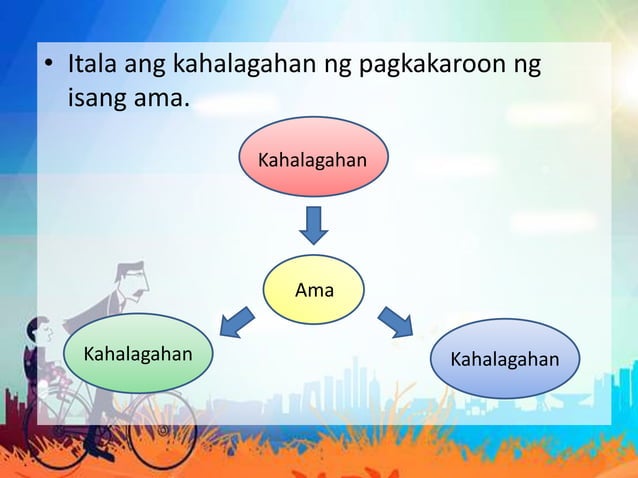 • Itala ang kahalagahan ng pagkakaroon ng isang ama.

Kahalagahan

Ama

Kahalagahan

Kahalagahan